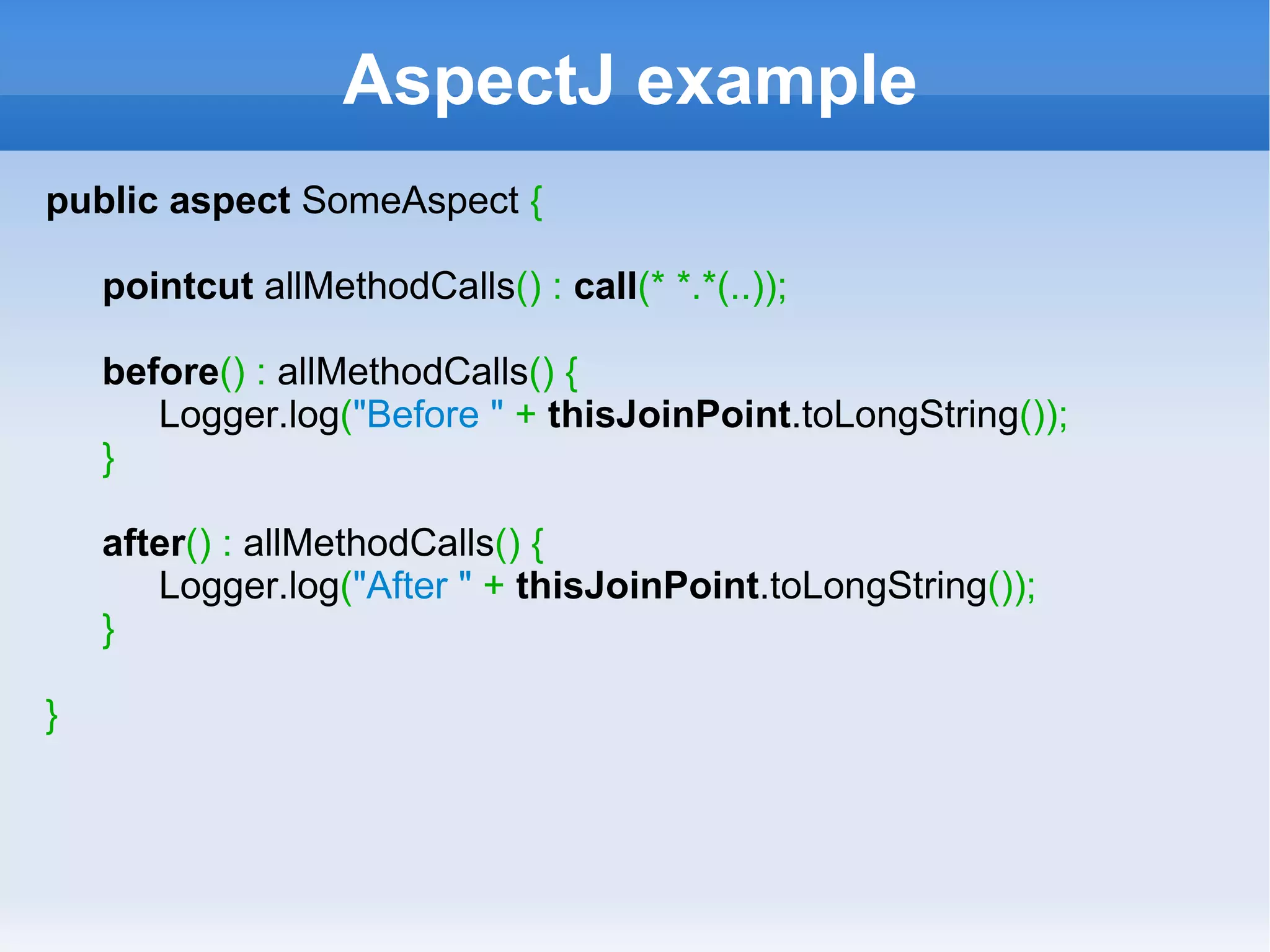 AspectJ example

public aspect SomeAspect {

pointcut allMethodCalls() : call(* *.*(..));

before() : allMethodCalls() {
Logger.log("Before " + thisJoinPoint.toLongString());
}

after() : allMethodCalls() {
Logger.log("After " + thisJoinPoint.toLongString());
}

}